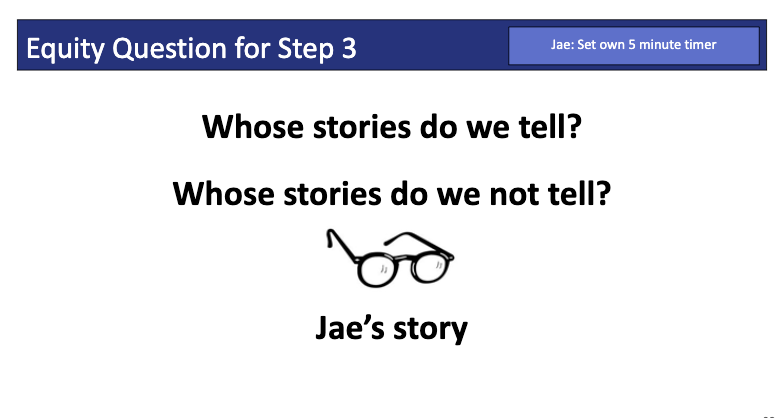 Equity Question for Step 3

Jae: Set own 5 minute timer

Whose stories do we tell?

Whose stories do we not tell?

Jae's story